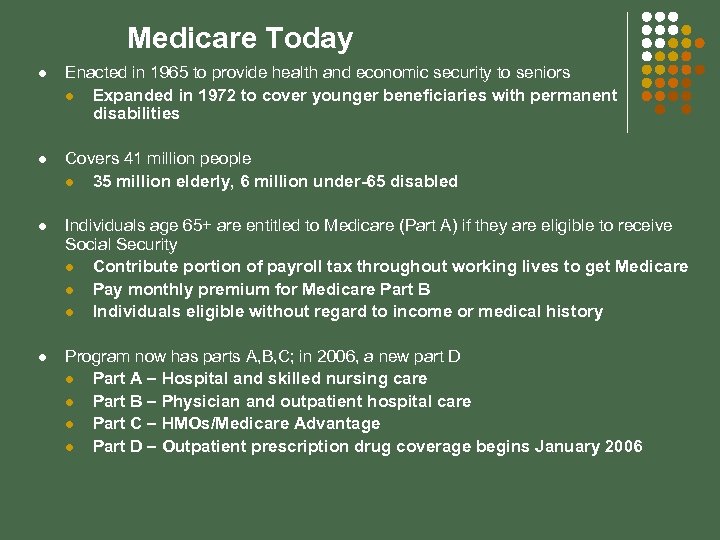 Medicare Today

- Enacted in 1965 to provide health and economic security to seniors
  - Expanded in 1972 to cover younger beneficiaries with permanent disabilities

- Covers 41 million people
  - 35 million elderly, 6 million under-65 disabled

- Individuals age 65+ are entitled to Medicare (Part A) if they are eligible to receive Social Security
  - Contribute portion of payroll tax throughout working lives to get Medicare
  - Pay monthly premium for Medicare Part B
  - Individuals eligible without regard to income or medical history

- Program now has parts A,B,C; in 2006, a new part D
  - Part A – Hospital and skilled nursing care
  - Part B – Physician and outpatient hospital care
  - Part C – HMOs/Medicare Advantage
  - Part D – Outpatient prescription drug coverage begins January 2006